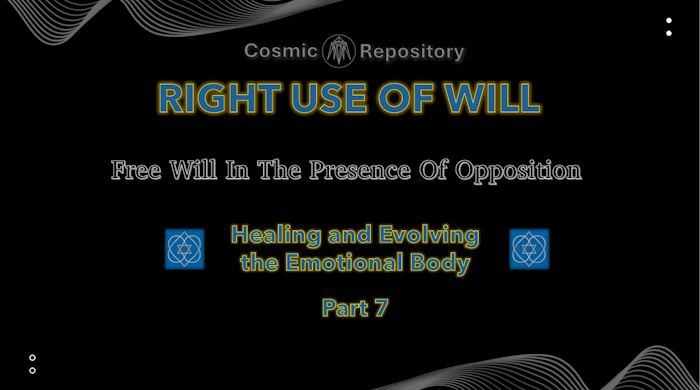 Cosmic Repository

RIGHT USE OF WILL

Free Will In The Presence Of Opposition

Healing and Evolving the Emotional Body

Part 7